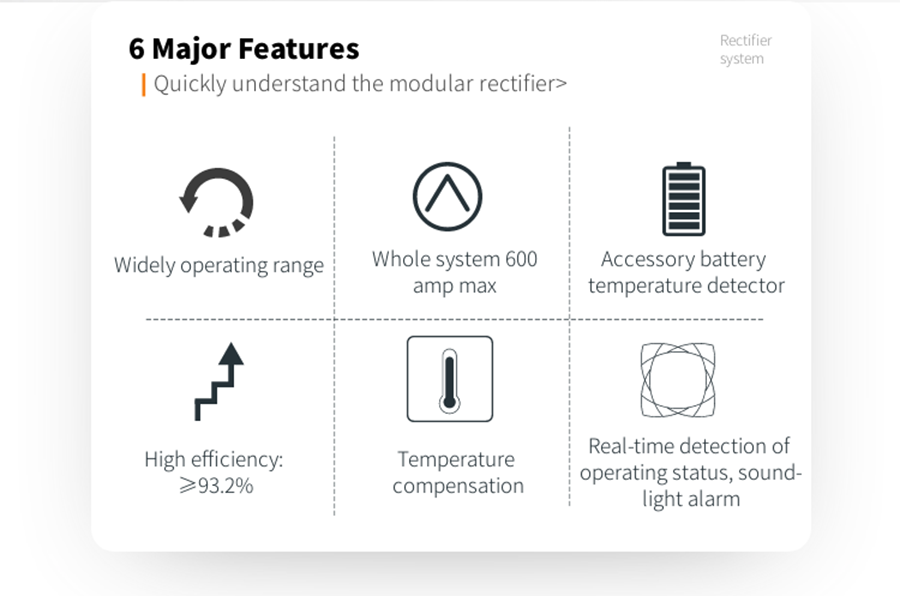 6 Major Features

Rectifier system

Quickly understand the modular rectifier>

Widely operating range

Whole system 600 amp max

Accessory battery temperature detector

High efficiency: ⩾93.2%

Temperature compensation

Real-time detection of operating status, sound-light alarm